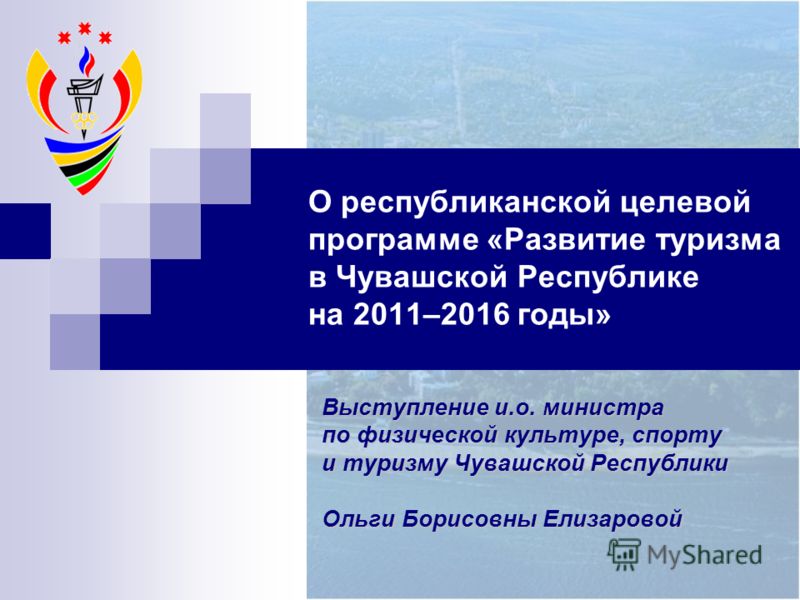 О республиканской целевой программе «Развитие туризма в Чувашской Республике на 2011–2016 годы»

Выступление и.о. министра по физической культуре, спорту и туризму Чувашской Республики

Ольги Борисовны Елизаровой

MyShared